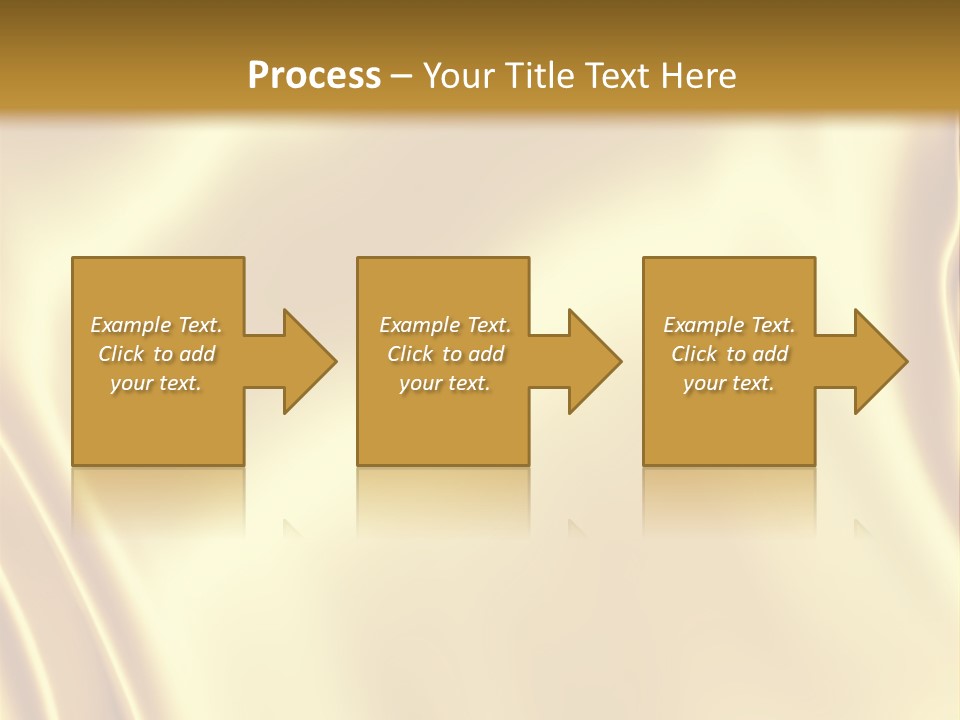 Process – Your Title Text Here

Example Text. Click to add your text.

Example Text. Click to add your text.

Example Text. Click to add your text.